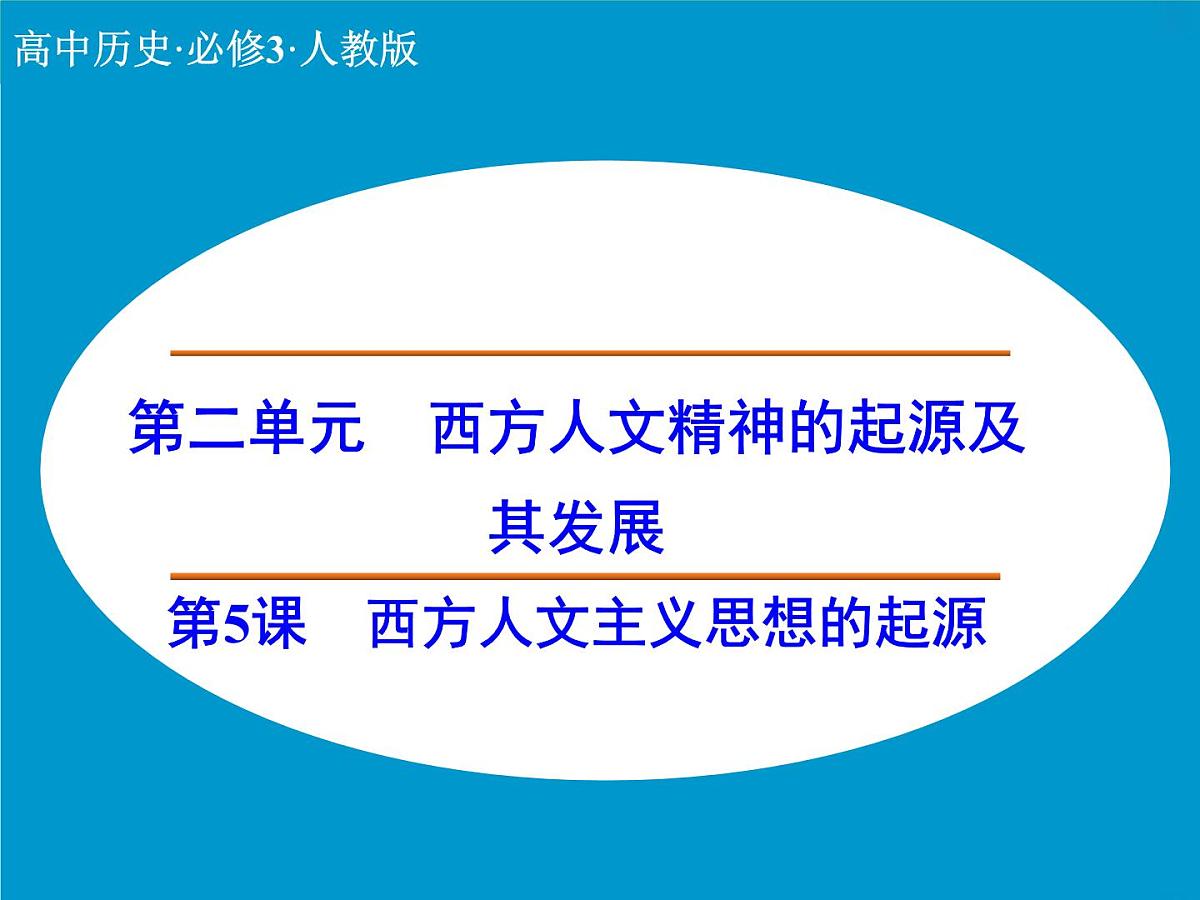 高中历史·必修3·人教版

第二单元　西方人文精神的起源及其发展

第5课　西方人文主义思想的起源